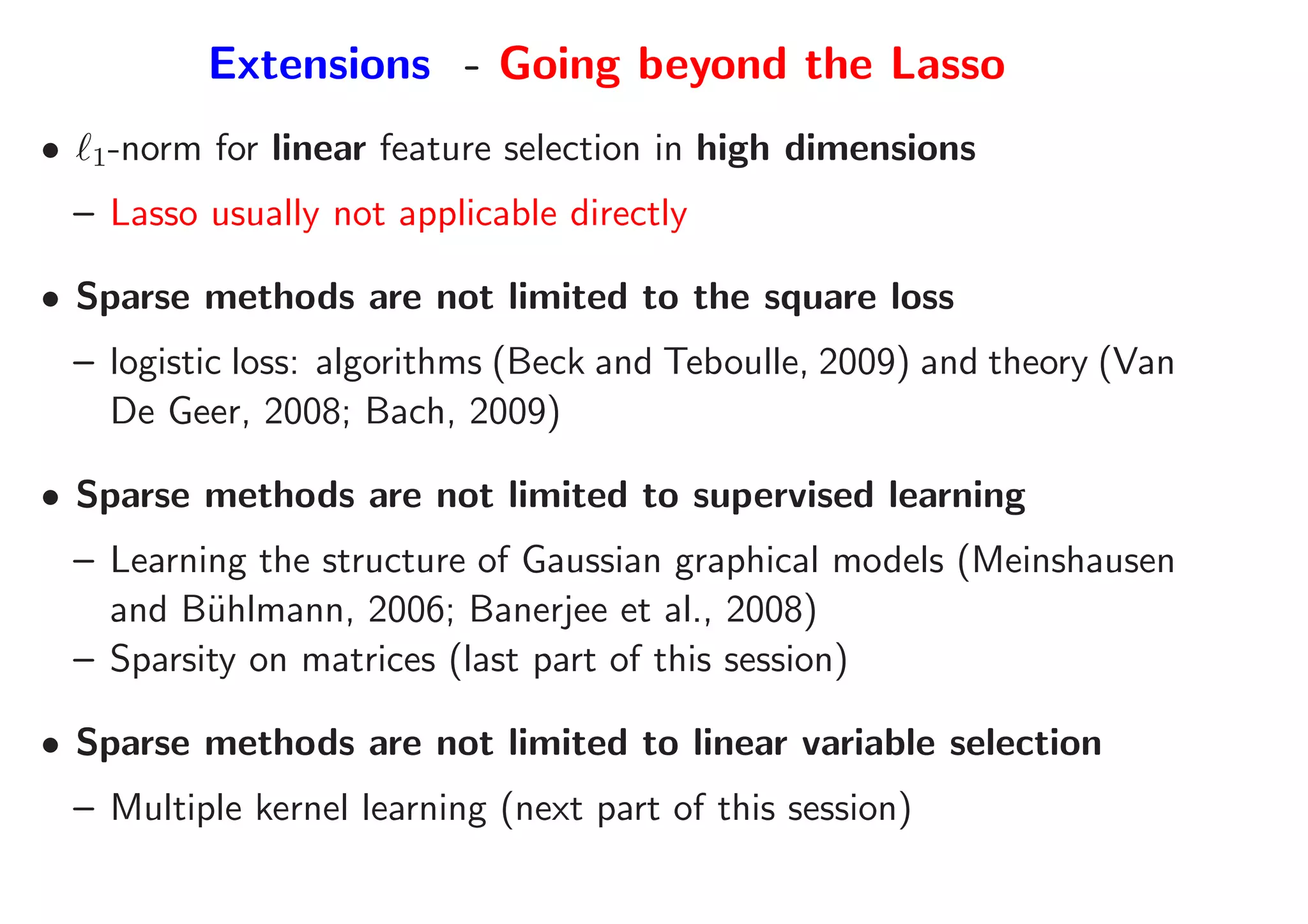 Extensions - Going beyond the Lasso

• $\ell_1$-norm for linear feature selection in high dimensions

– Lasso usually not applicable directly

• Sparse methods are not limited to the square loss

– logistic loss: algorithms (Beck and Teboulle, 2009) and theory (Van De Geer, 2008; Bach, 2009)

• Sparse methods are not limited to supervised learning

– Learning the structure of Gaussian graphical models (Meinshausen and Bühlmann, 2006; Banerjee et al., 2008)
– Sparsity on matrices (last part of this session)

• Sparse methods are not limited to linear variable selection

– Multiple kernel learning (next part of this session)